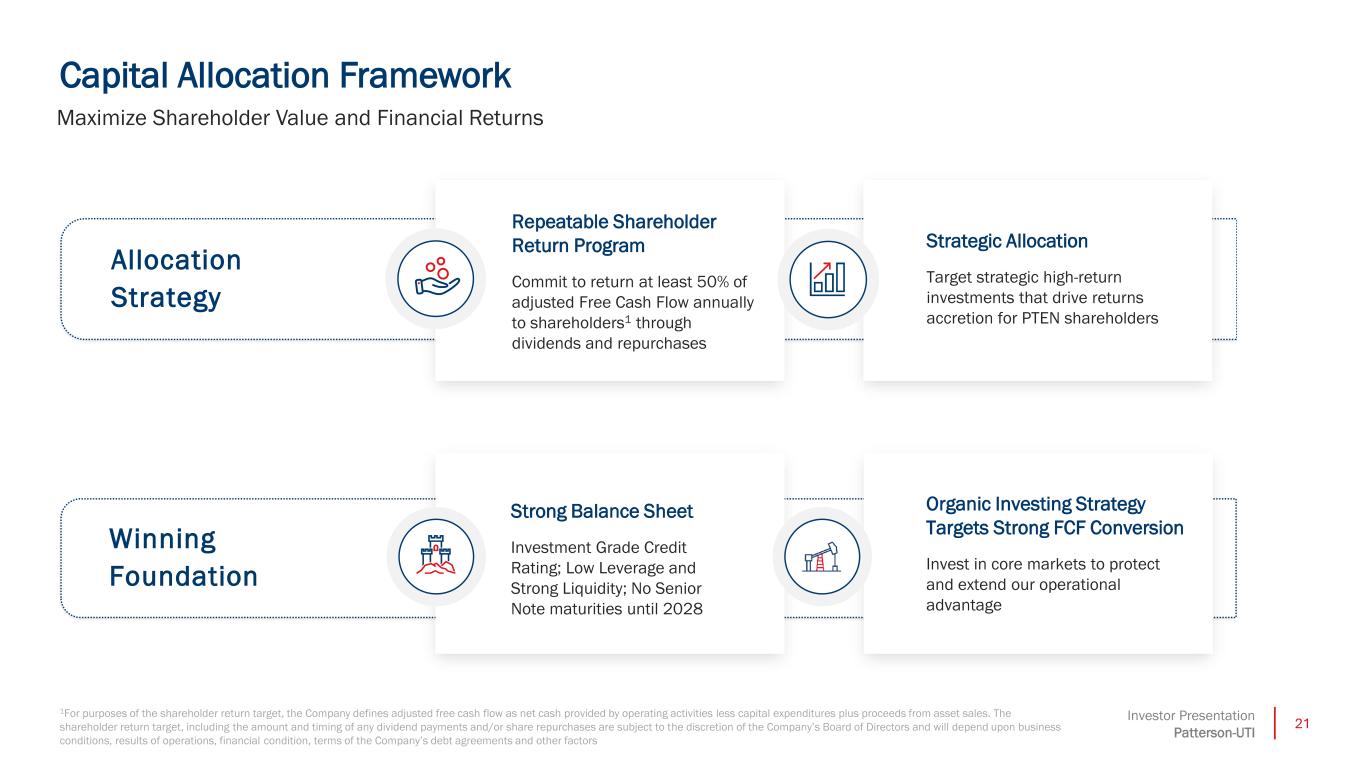 Capital Allocation Framework

Maximize Shareholder Value and Financial Returns

Allocation Strategy

Repeatable Shareholder Return Program

Commit to return at least 50% of adjusted Free Cash Flow annually to shareholders$^1$ through dividends and repurchases

Strategic Allocation

Target strategic high-return investments that drive returns accretion for PTEN shareholders

Winning Foundation

Strong Balance Sheet

Investment Grade Credit Rating; Low Leverage and Strong Liquidity; No Senior Note maturities until 2028

Organic Investing Strategy Targets Strong FCF Conversion

Invest in core markets to protect and extend our operational advantage

$^1$For purposes of the shareholder return target, the Company defines adjusted free cash flow as net cash provided by operating activities less capital expenditures plus proceeds from asset sales. The shareholder return target, including the amount and timing of any dividend payments and/or share repurchases are subject to the discretion of the Company's Board of Directors and will depend upon business conditions, results of operations, financial condition, terms of the Company's debt agreements and other factors

Investor Presentation
Patterson-UTI

21